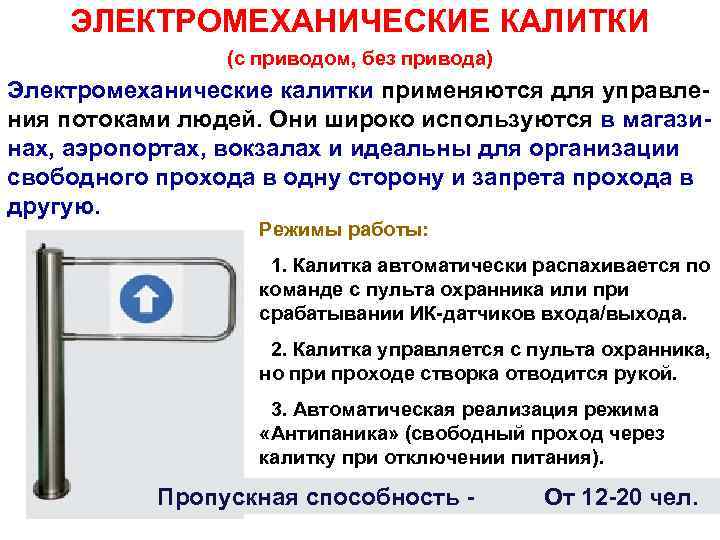 ЭЛЕКТРОМЕХАНИЧЕСКИЕ КАЛИТКИ

(с приводом, без привода)

Электромеханические калитки применяются для управления потоками людей. Они широко используются в магазинах, аэропортах, вокзалах и идеальны для организации свободного прохода в одну сторону и запрета прохода в другую.

Режимы работы:

1. Калитка автоматически распахивается по команде с пульта охранника или при срабатывании ИК-датчиков входа/выхода.

2. Калитка управляется с пульта охранника, но при проходе створка отводится рукой.

3. Автоматическая реализация режима «Антипаника» (свободный проход через калитку при отключении питания).

Пропускная способность - От 12-20 чел.